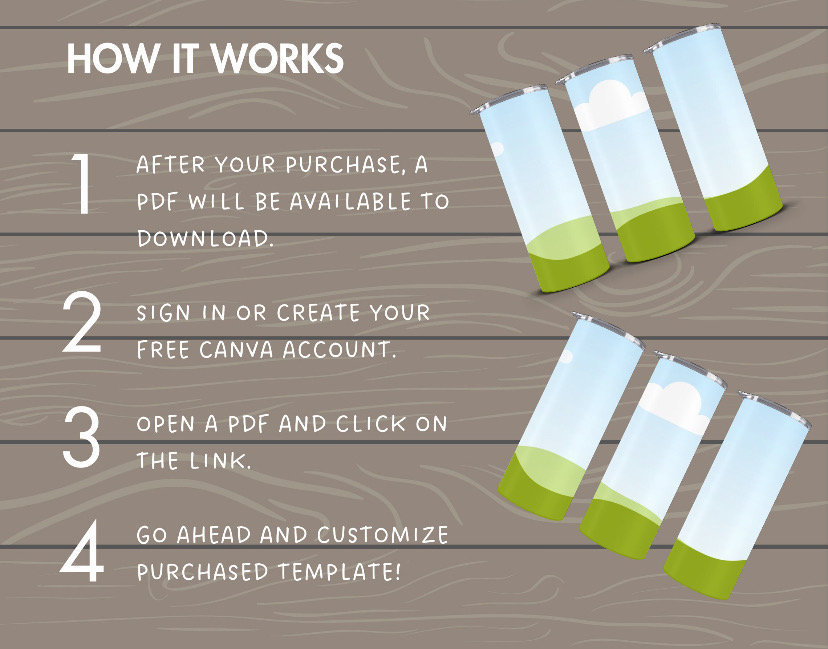 HOW IT WORKS

1 AFTER YOUR PURCHASE, A PDF WILL BE AVAILABLE TO DOWNLOAD.

2 SIGN IN OR CREATE YOUR FREE CANVA ACCOUNT.

3 OPEN A PDF AND CLICK ON THE LINK.

4 GO AHEAD AND CUSTOMIZE PURCHASED TEMPLATE!